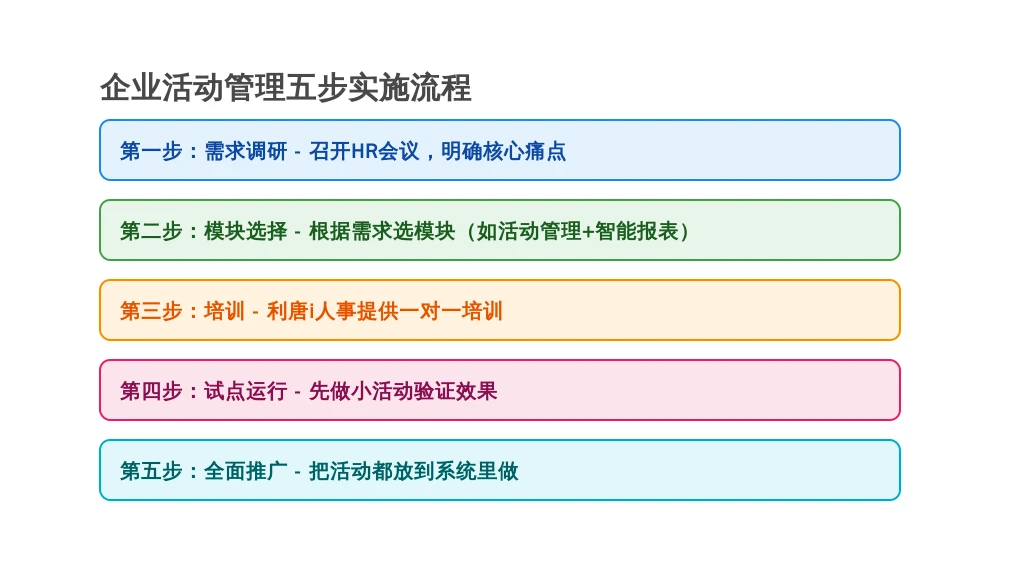 企业活动管理五步实施流程

第一步：需求调研 - 召开HR会议，明确核心痛点

第二步：模块选择 - 根据需求选模块（如活动管理+智能报表）

第三步：培训 - 利唐i人事提供一对一培训

第四步：试点运行 - 先做小活动验证效果

第五步：全面推广 - 把活动都放到系统里做